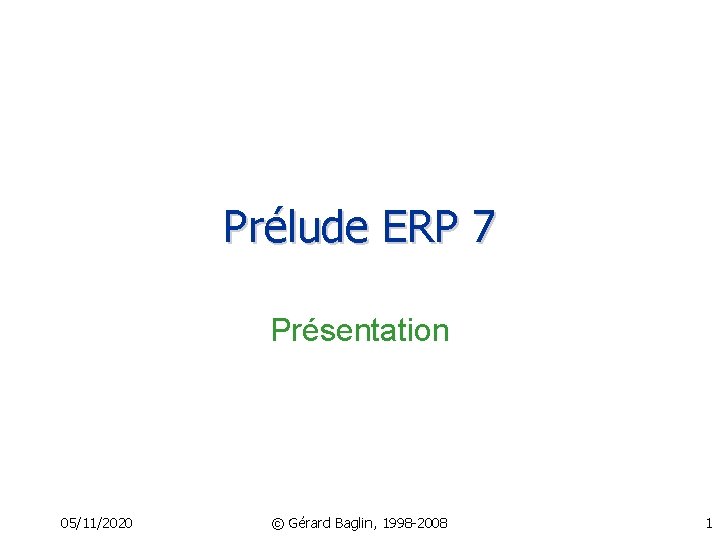 Prélude ERP 7

Présentation

05/11/2020 © Gérard Baglin, 1998-2008 1